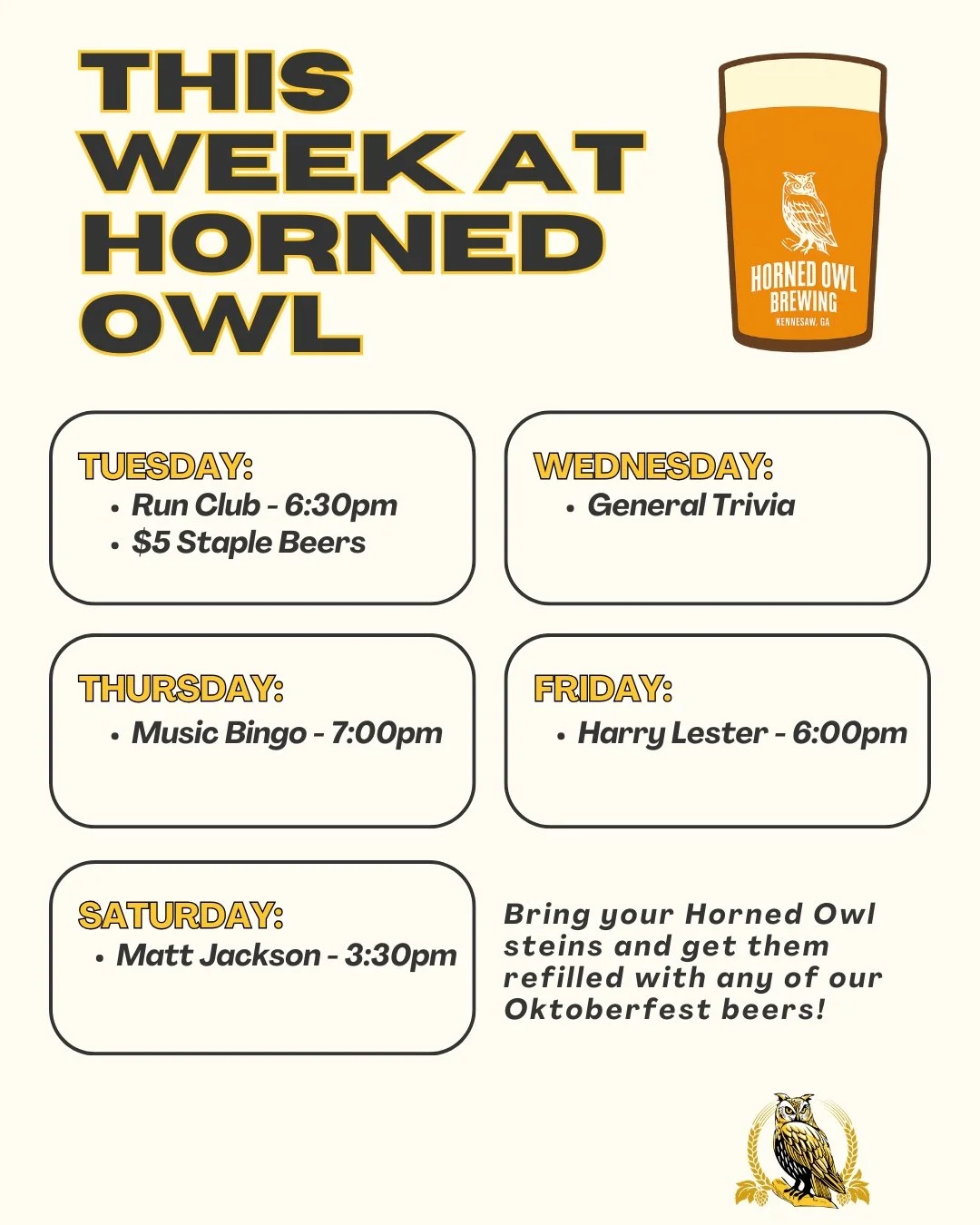 THIS WEEK AT HORNED OWL

HORNED OWL BREWING
KENNESAW, GA

TUESDAY:
• Run Club - 6:30pm
• $5 Staple Beers

WEDNESDAY:
• General Trivia

THURSDAY:
• Music Bingo - 7:00pm

FRIDAY:
• Harry Lester - 6:00pm

SATURDAY:
• Matt Jackson - 3:30pm

Bring your Horned Owl steins and get them refilled with any of our Oktoberfest beers!